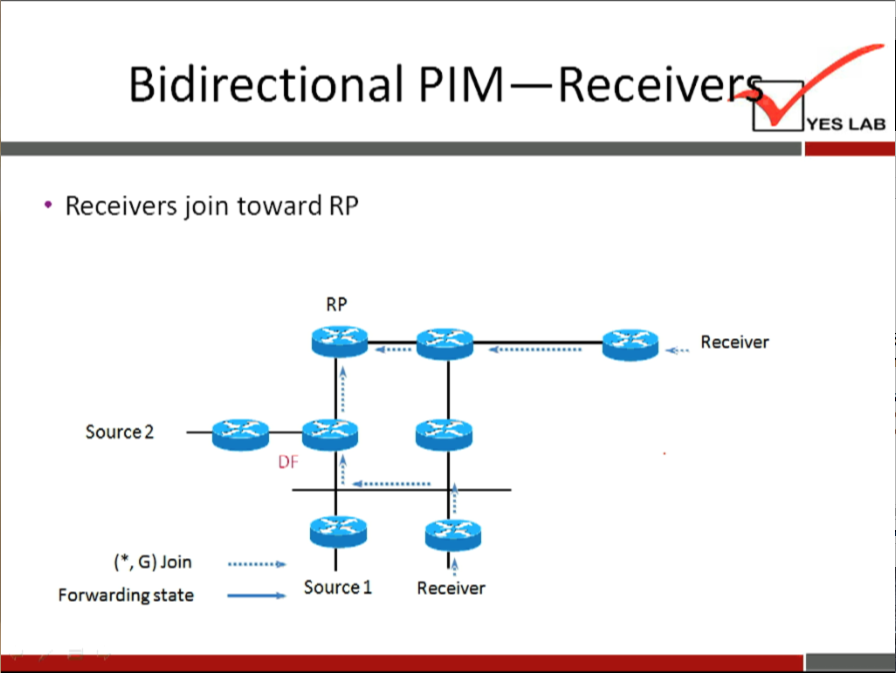 Bidirectional PIM—Receivers

YES LAB

• Receivers join toward RP

RP

Receiver

Source 2

DF

(*, G) Join

Forwarding state

Source 1

Receiver